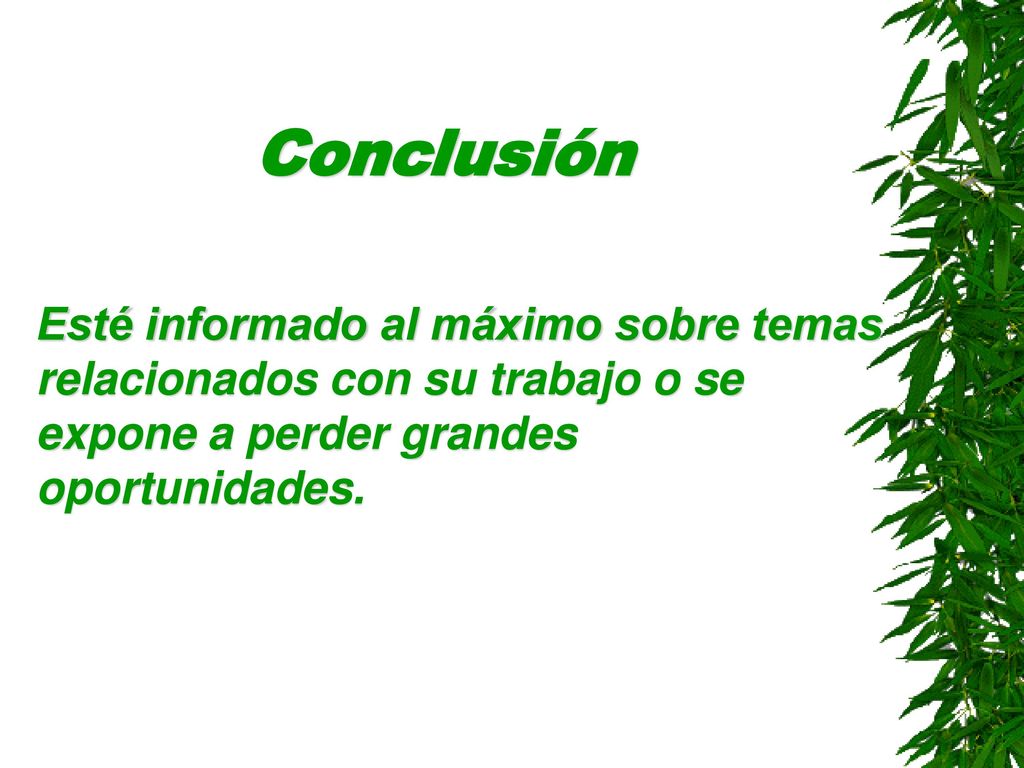 Conclusión

Esté informado al máximo sobre temas relacionados con su trabajo o se expone a perder grandes oportunidades.